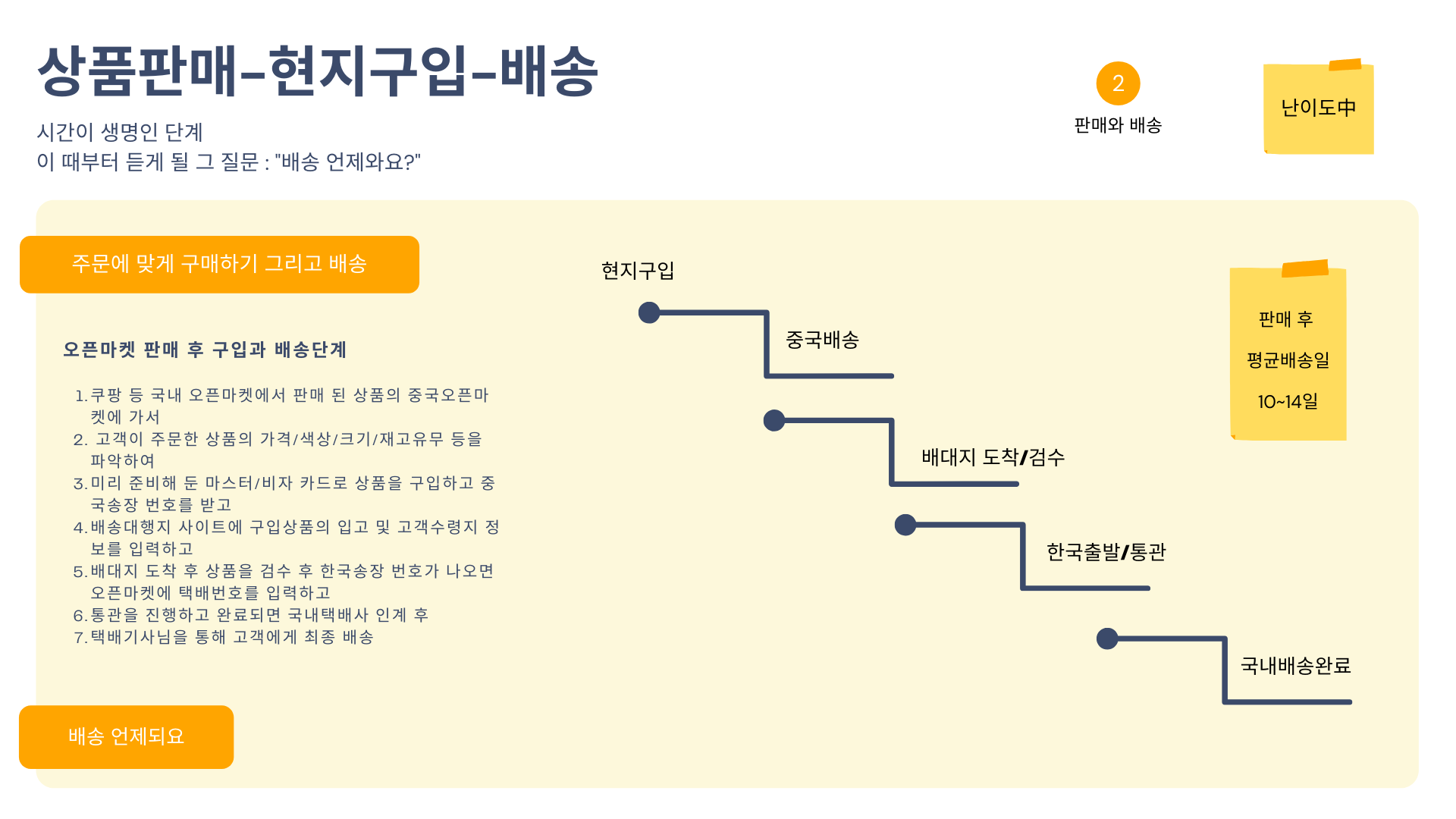 상품판매-현지구입-배송

시간이 생명인 단계
이 때부터 듣게 될 그 질문 : "배송 언제와요?"

2
판매와 배송

난이도中

주문에 맞게 구매하기 그리고 배송

오픈마켓 판매 후 구입과 배송단계

1. 쿠팡 등 국내 오픈마켓에서 판매 된 상품의 중국오픈마켓에 가서
2. 고객이 주문한 상품의 가격/색상/크기/재고유무 등을 파악하여
3. 미리 준비해 둔 마스터/비자 카드로 상품을 구입하고 중국송장 번호를 받고
4. 배송대행지 사이트에 구입상품의 입고 및 고객수령지 정보를 입력하고
5. 배대지 도착 후 상품을 검수 후 한국송장 번호가 나오면 오픈마켓에 택배번호를 입력하고
6. 통관을 진행하고 완료되면 국내택배사 인계 후
7. 택배기사님을 통해 고객에게 최종 배송

배송 언제되요

현지구입

중국배송

배대지 도착/검수

한국출발/통관

국내배송완료

판매 후

평균배송일

10~14일